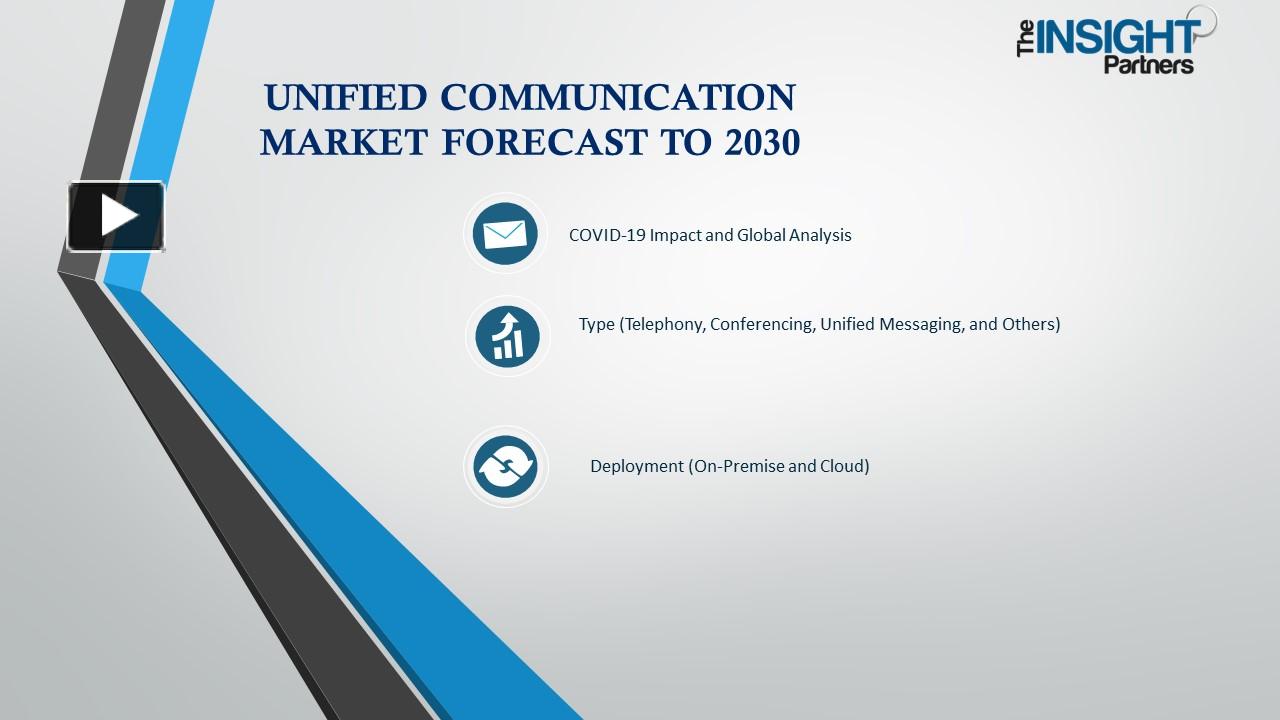 The INSIGHT Partners

UNIFIED COMMUNICATION MARKET FORECAST TO 2030

COVID-19 Impact and Global Analysis

Type (Telephony, Conferencing, Unified Messaging, and Others)

Deployment (On-Premise and Cloud)